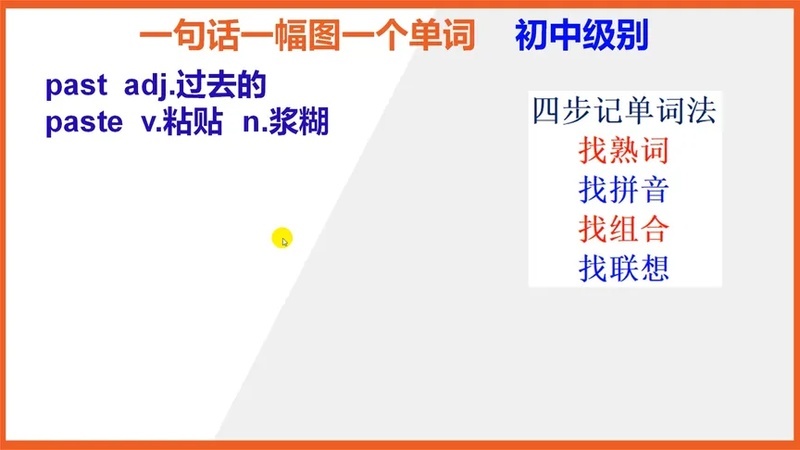 一句话一幅图一个单词　初中级别

past adj.过去的
paste v.粘贴 n.浆糊

四步记单词法
找熟词
找拼音
找组合
找联想